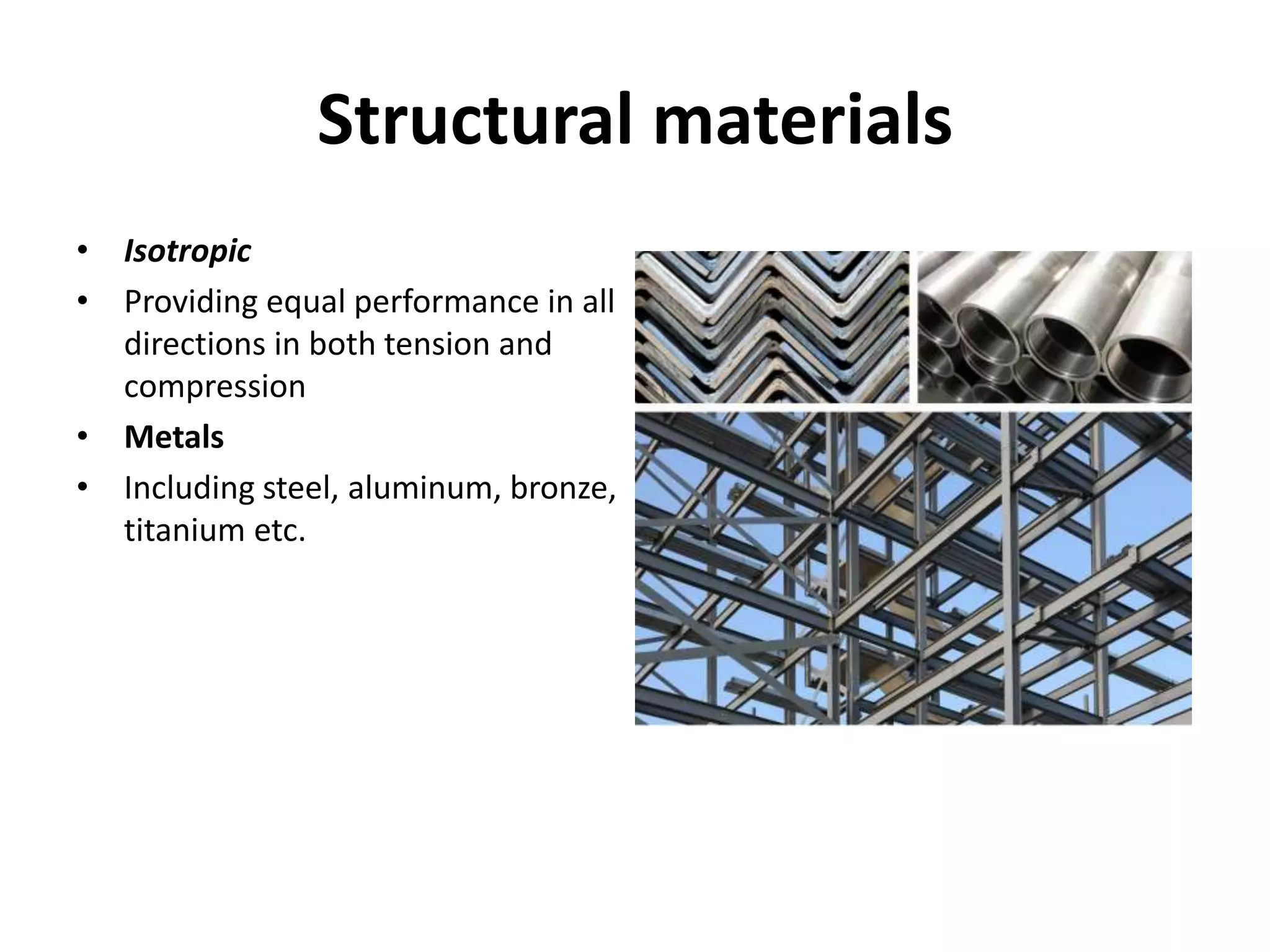 Structural materials

• Isotropic
• Providing equal performance in all directions in both tension and compression
• Metals
• Including steel, aluminum, bronze, titanium etc.